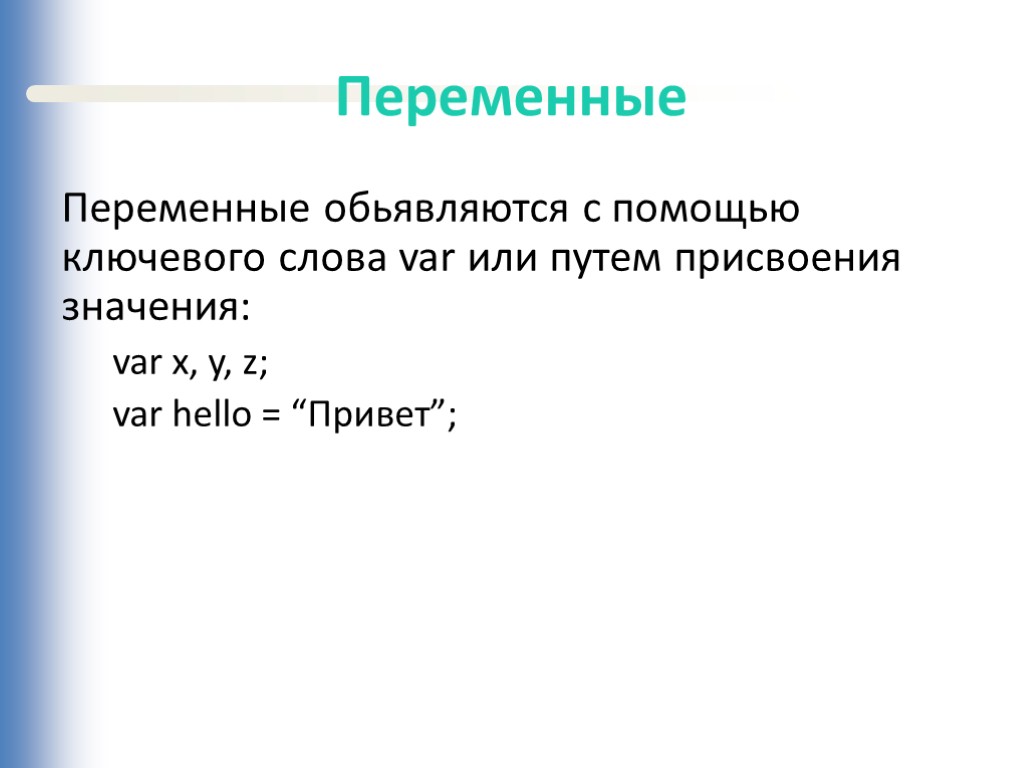 Переменные

Переменные обьявляются с помощью ключевого слова var или путем присвоения значения:

var x, y, z;

var hello = “Привет”;